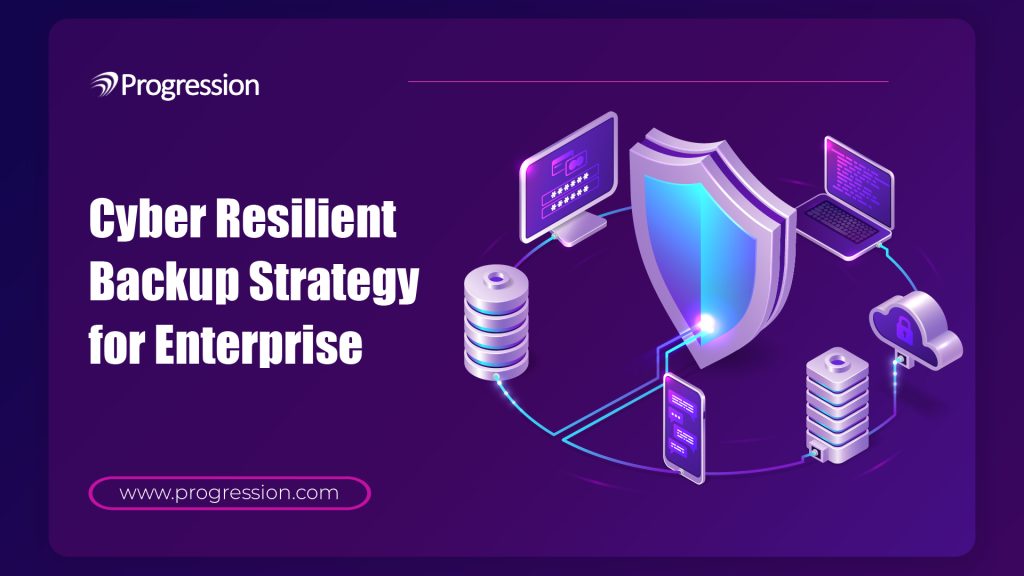 Progression

Cyber Resilient Backup Strategy for Enterprise

www.progression.com